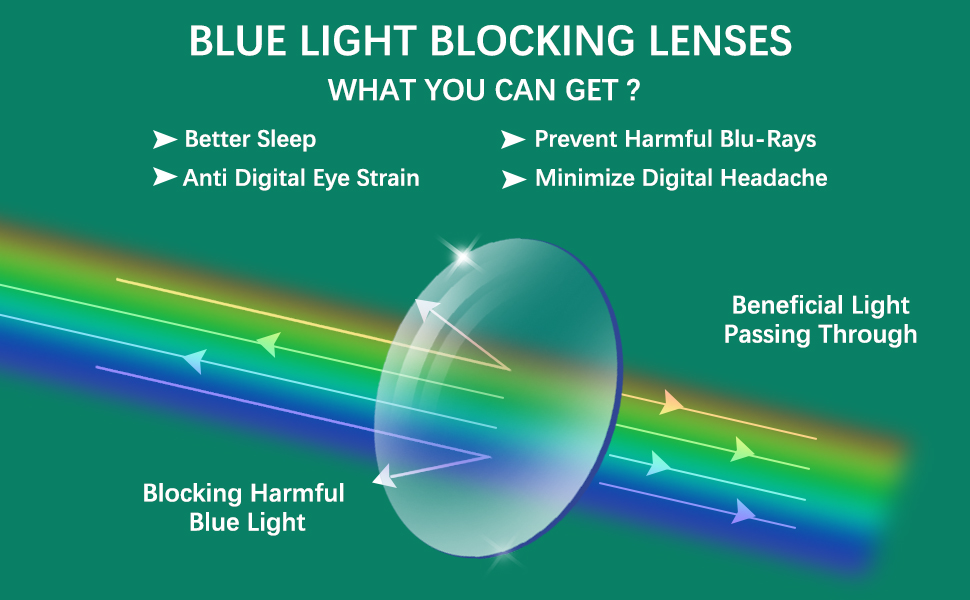 BLUE LIGHT BLOCKING LENSES
WHAT YOU CAN GET ?

➤ Better Sleep
➤ Anti Digital Eye Strain
➤ Prevent Harmful Blu-Rays
➤ Minimize Digital Headache

Beneficial Light Passing Through

Blocking Harmful Blue Light